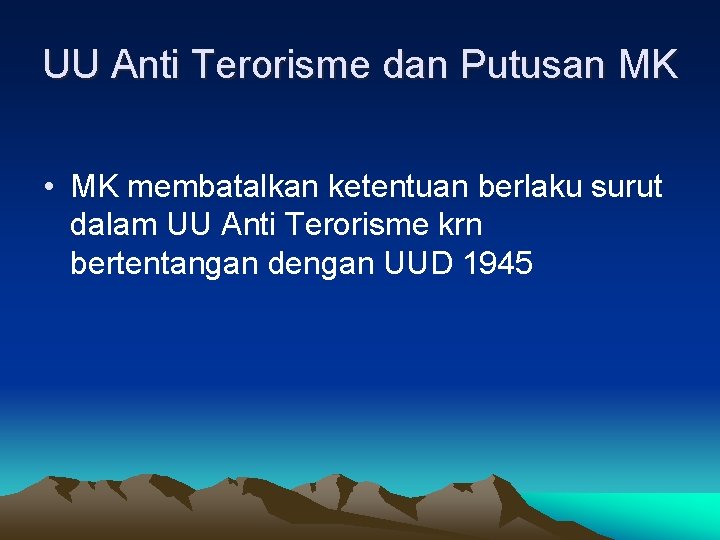 UU Anti Terorisme dan Putusan MK

• MK membatalkan ketentuan berlaku surut dalam UU Anti Terorisme krn bertentangan dengan UUD 1945